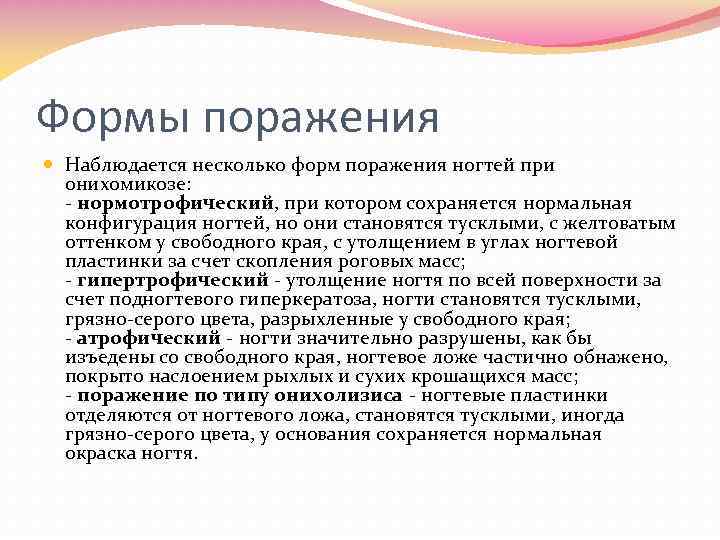 Формы поражения

Наблюдается несколько форм поражения ногтей при онихомикозе:
- нормотрофический, при котором сохраняется нормальная конфигурация ногтей, но они становятся тусклыми, с желтоватым оттенком у свободного края, с утолщением в углах ногтевой пластинки за счет скопления роговых масс;
- гипертрофический - утолщение ногтя по всей поверхности за счет подногтевого гиперкератоза, ногти становятся тусклыми, грязно-серого цвета, разрыхленные у свободного края;
- атрофический - ногти значительно разрушены, как бы изъедены со свободного края, ногтевое ложе частично обнажено, покрыто наслоением рыхлых и сухих крошащихся масс;
- поражение по типу онихолизиса - ногтевые пластинки отделяются от ногтевого ложа, становятся тусклыми, иногда грязно-серого цвета, у основания сохраняется нормальная окраска ногтя.